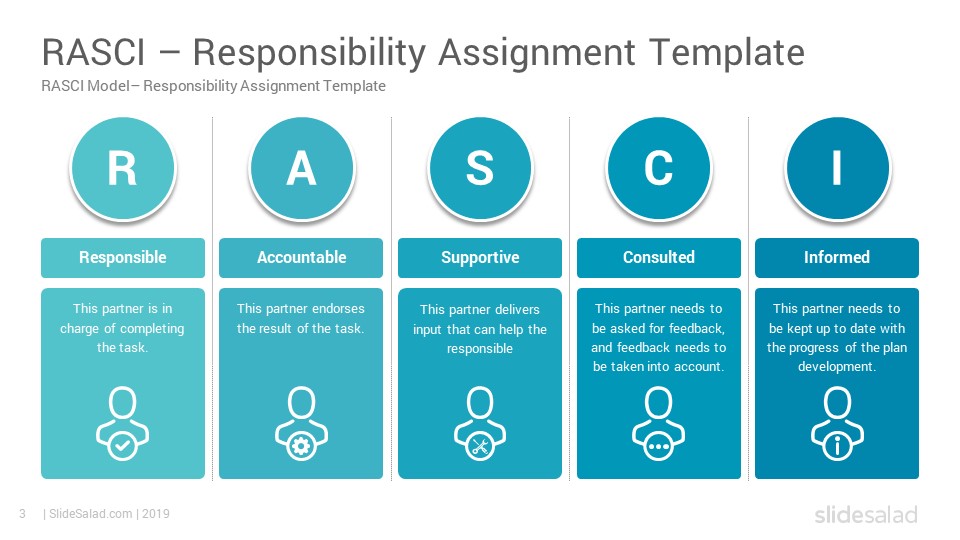 RASCI – Responsibility Assignment Template

RASCI Model– Responsibility Assignment Template

R

Responsible

This partner is in charge of completing the task.

A

Accountable

This partner endorses the result of the task.

S

Supportive

This partner delivers input that can help the responsible

C

Consulted

This partner needs to be asked for feedback, and feedback needs to be taken into account.

I

Informed

This partner needs to be kept up to date with the progress of the plan development.

3 | SlideSalad.com | 2019

slidesalad